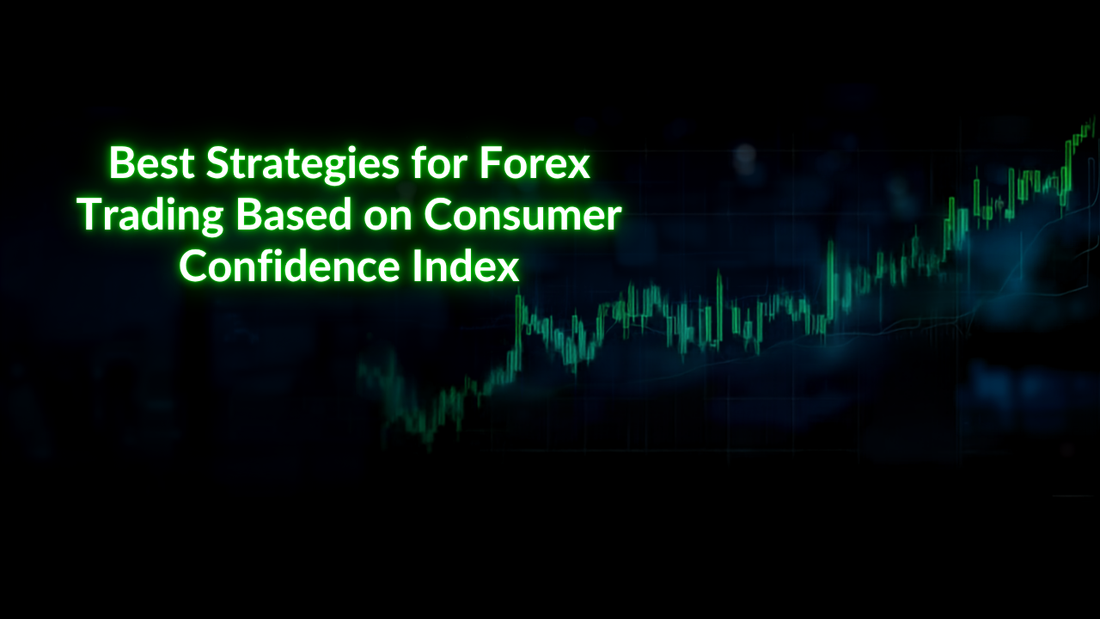 Best Strategies for Forex Trading Based on Consumer Confidence Index